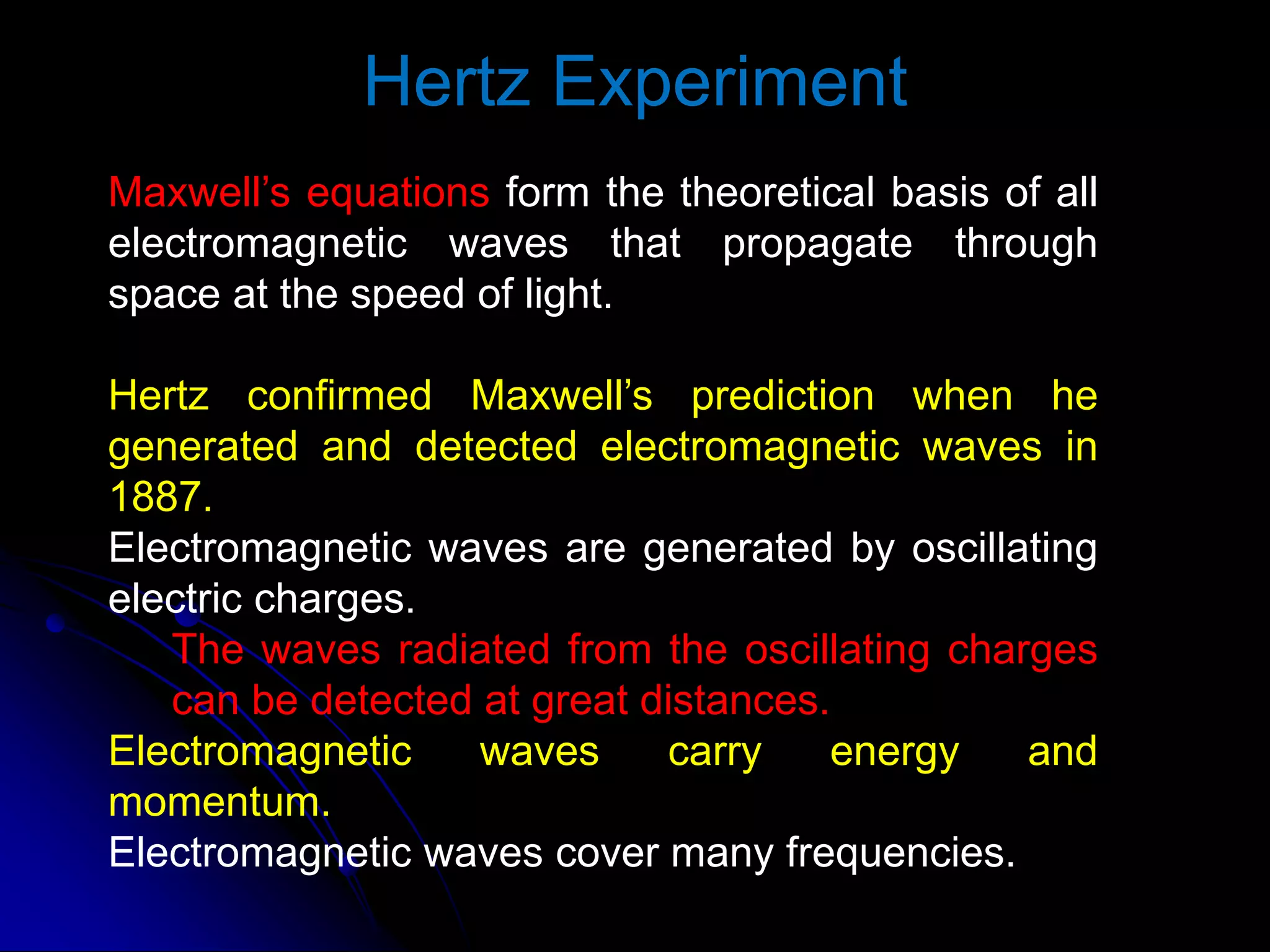 Hertz Experiment

Maxwell’s equations form the theoretical basis of all electromagnetic waves that propagate through space at the speed of light.

Hertz confirmed Maxwell’s prediction when he generated and detected electromagnetic waves in 1887.

Electromagnetic waves are generated by oscillating electric charges.

The waves radiated from the oscillating charges can be detected at great distances.

Electromagnetic waves carry energy and momentum.

Electromagnetic waves cover many frequencies.